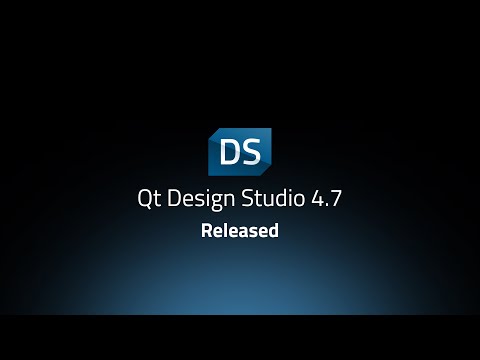 DS

Qt Design Studio 4.7

Released